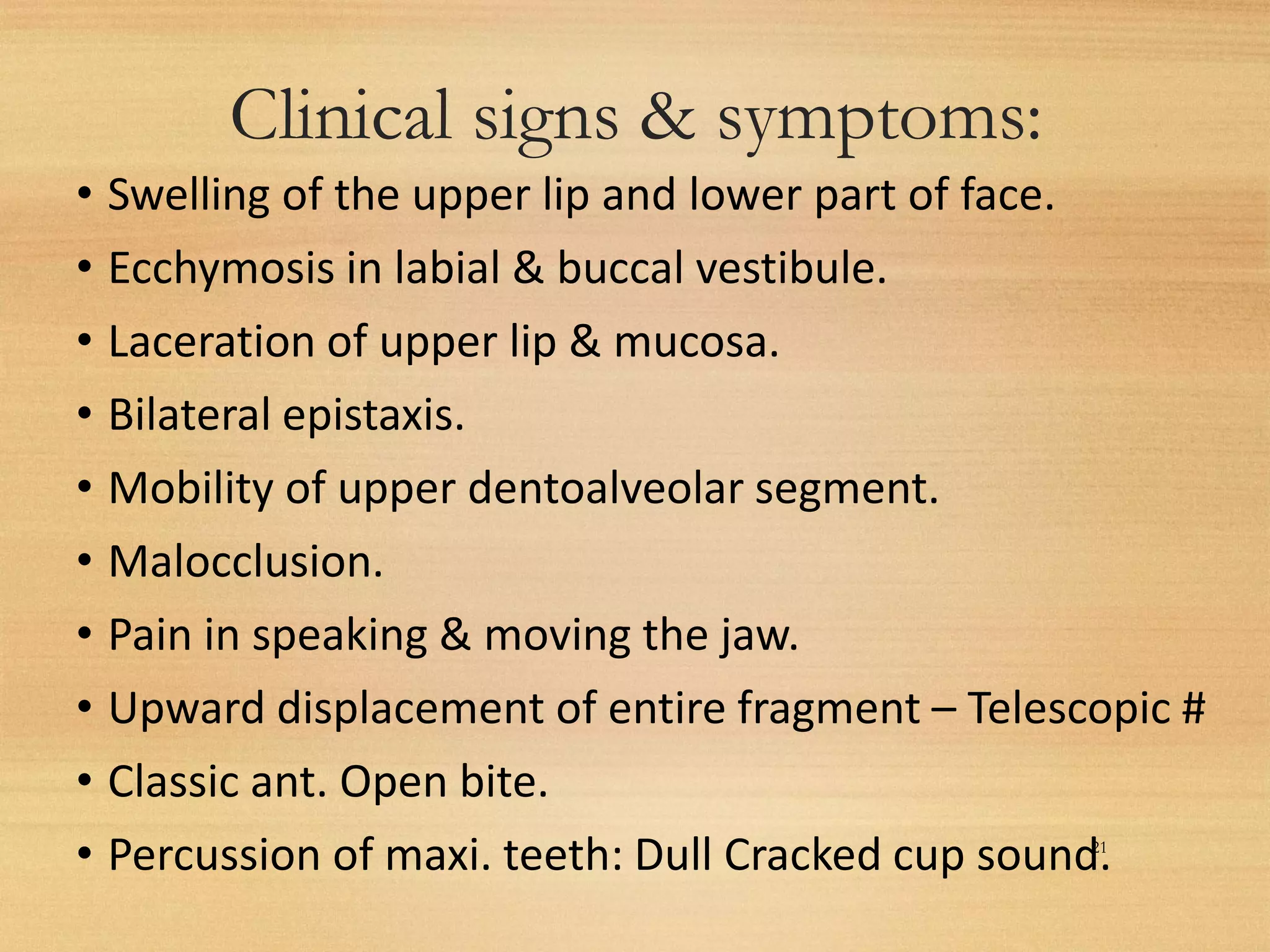 Clinical signs & symptoms:

• Swelling of the upper lip and lower part of face.
• Ecchymosis in labial & buccal vestibule.
• Laceration of upper lip & mucosa.
• Bilateral epistaxis.
• Mobility of upper dentoalveolar segment.
• Malocclusion.
• Pain in speaking & moving the jaw.
• Upward displacement of entire fragment – Telescopic #
• Classic ant. Open bite.
• Percussion of maxi. teeth: Dull Cracked cup sound.

21